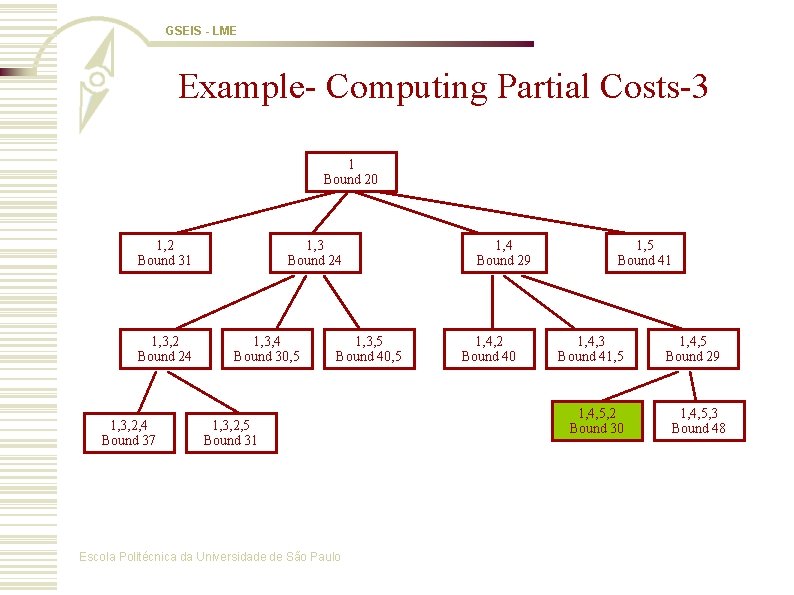 GSEIS - LME

Example- Computing Partial Costs-3

1
Bound 20

1,2
Bound 31

1,3
Bound 24

1,4
Bound 29

1,5
Bound 41

1,3,2
Bound 24

1,3,4
Bound 30,5

1,3,5
Bound 40,5

1,4,2
Bound 40

1,4,3
Bound 41,5

1,4,5
Bound 29

1,3,2,4
Bound 37

1,3,2,5
Bound 31

1,4,5,2
Bound 30

1,4,5,3
Bound 48

Escola Politécnica da Universidade de São Paulo